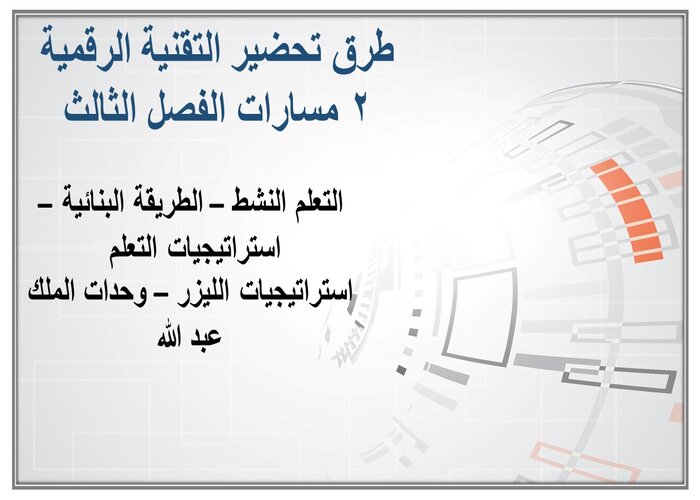 طرق تحضير التقنية الرقمية
٢ مسارات الفصل الثالث

التعلم النشط – الطريقة البنائية – استراتيجيات التعلم
استراتيجيات الليزر – وحدات الملك عبد الله